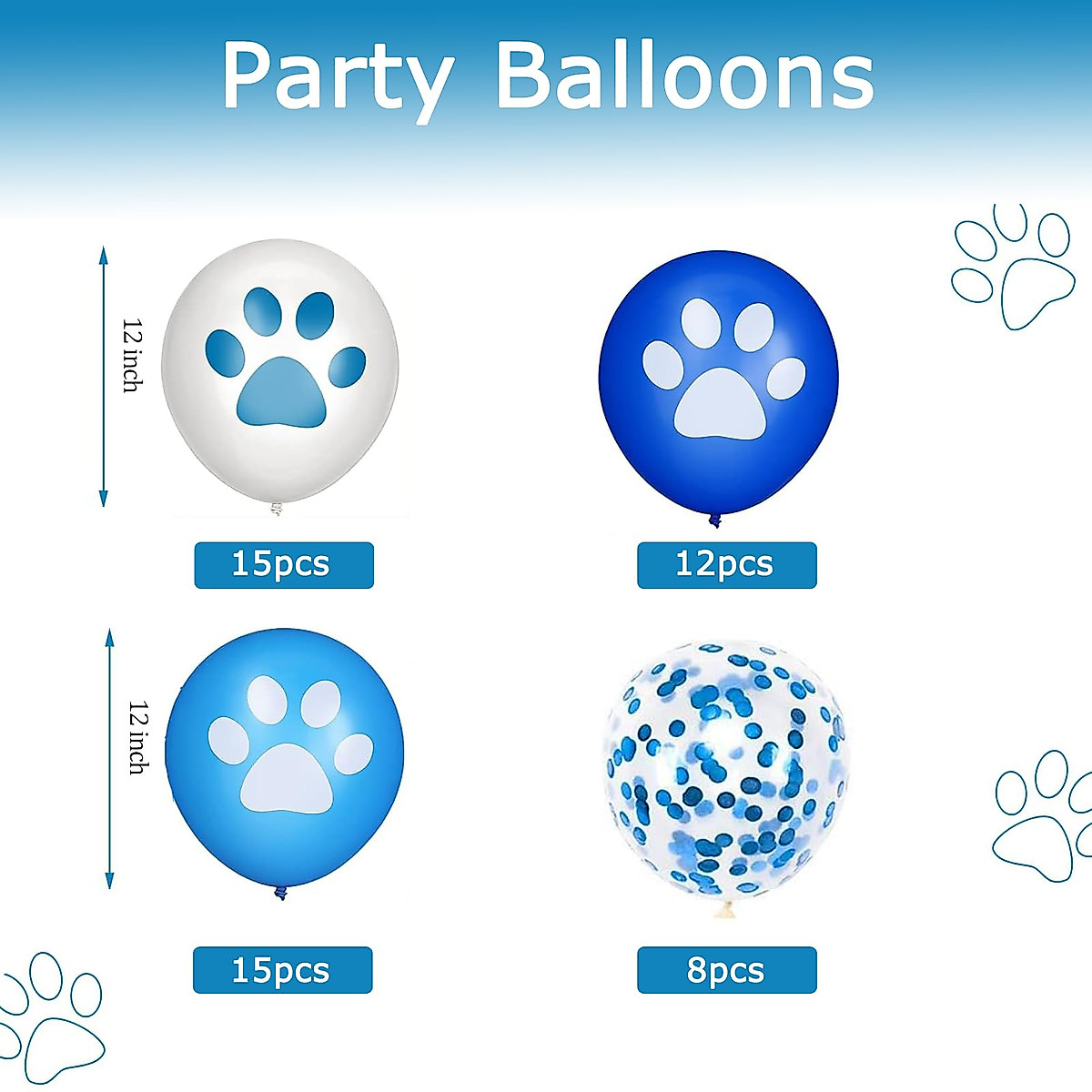 Party Balloons

12 inch

15pcs

12pcs

12 inch

15pcs

8pcs